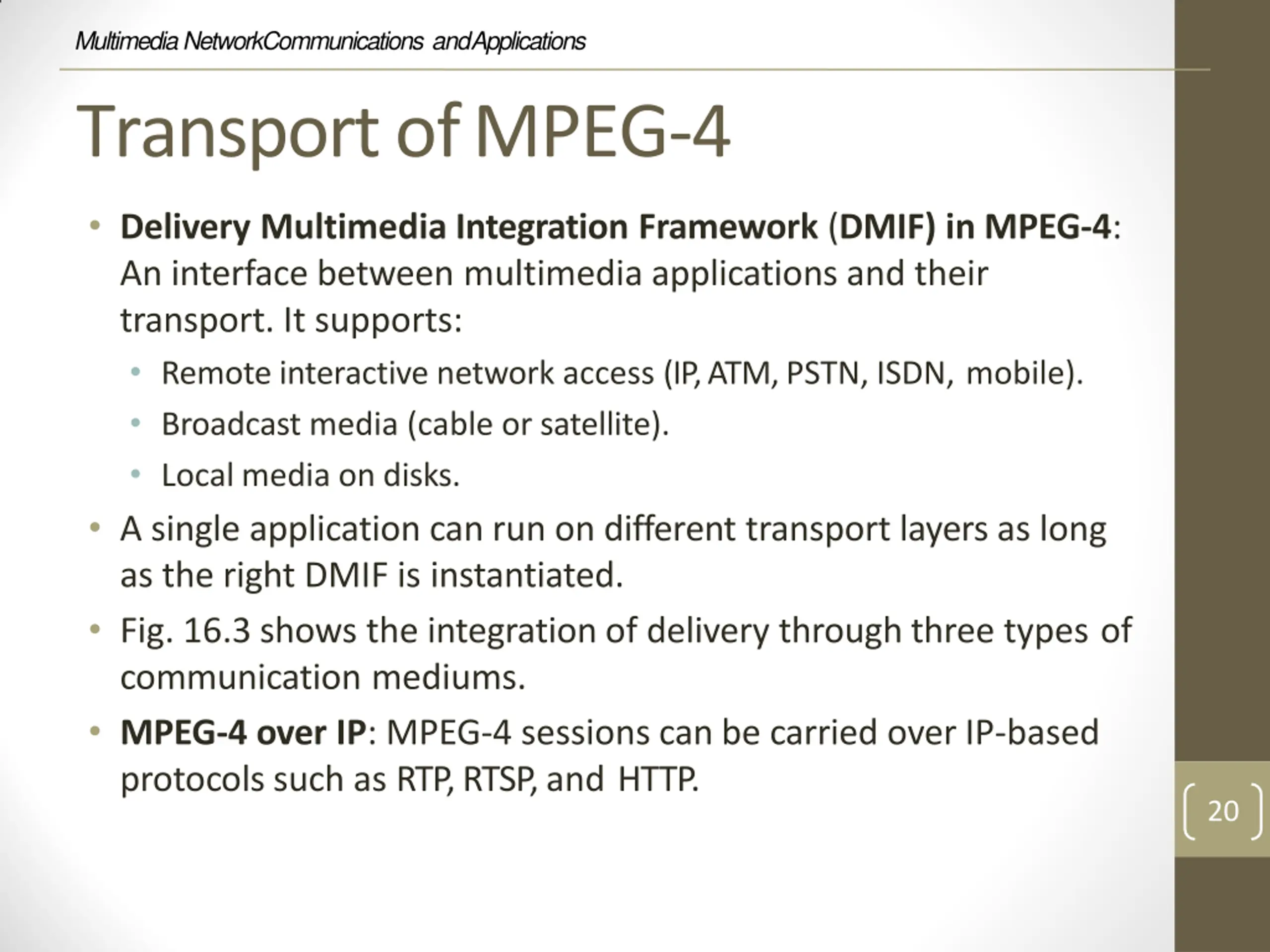 Multimedia NetworkCommunications andApplications

Transport of MPEG-4

• Delivery Multimedia Integration Framework (DMIF) in MPEG-4: An interface between multimedia applications and their transport. It supports:
  • Remote interactive network access (IP, ATM, PSTN, ISDN, mobile).
  • Broadcast media (cable or satellite).
  • Local media on disks.
• A single application can run on different transport layers as long as the right DMIF is instantiated.
• Fig. 16.3 shows the integration of delivery through three types of communication mediums.
• MPEG-4 over IP: MPEG-4 sessions can be carried over IP-based protocols such as RTP, RTSP, and HTTP.

20